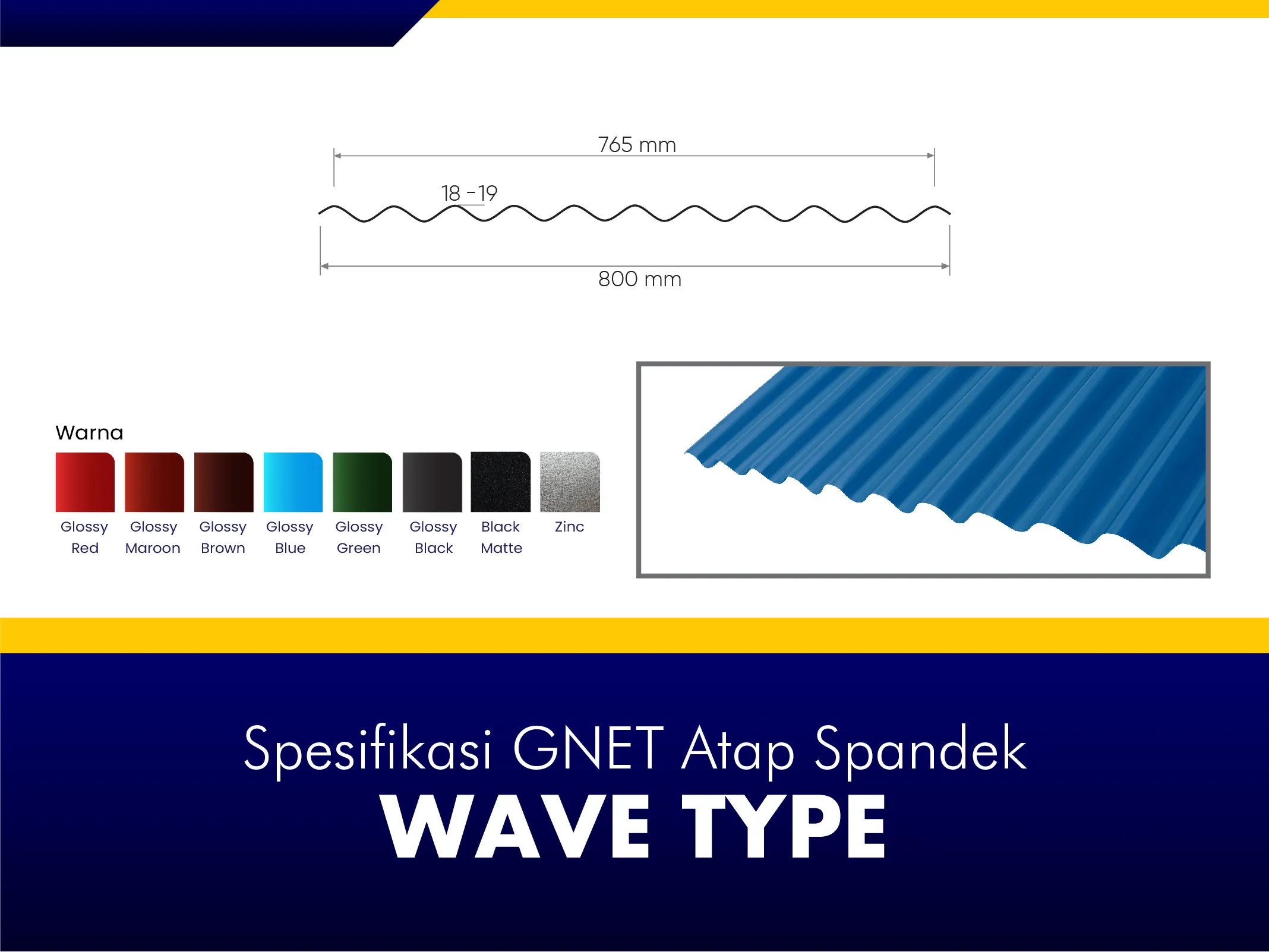 765 mm

18 - 19

800 mm

Warna

Glossy Red

Glossy Maroon

Glossy Brown

Glossy Blue

Glossy Green

Glossy Black

Black Matte

Zinc

Spesifikasi GNET Atap Spandek
WAVE TYPE